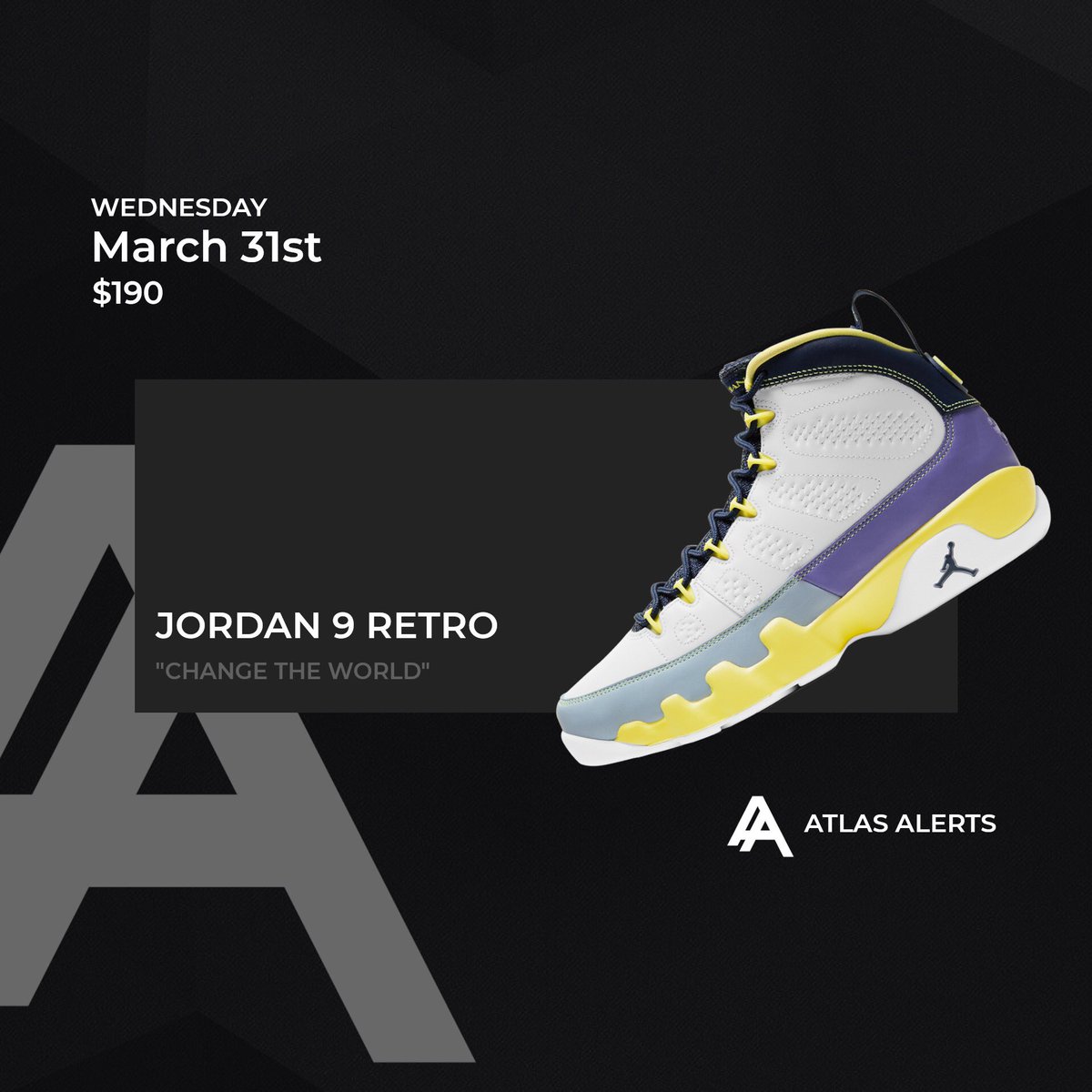 WEDNESDAY
March 31st
$190

JORDAN 9 RETRO
"CHANGE THE WORLD"

ATLAS ALERTS